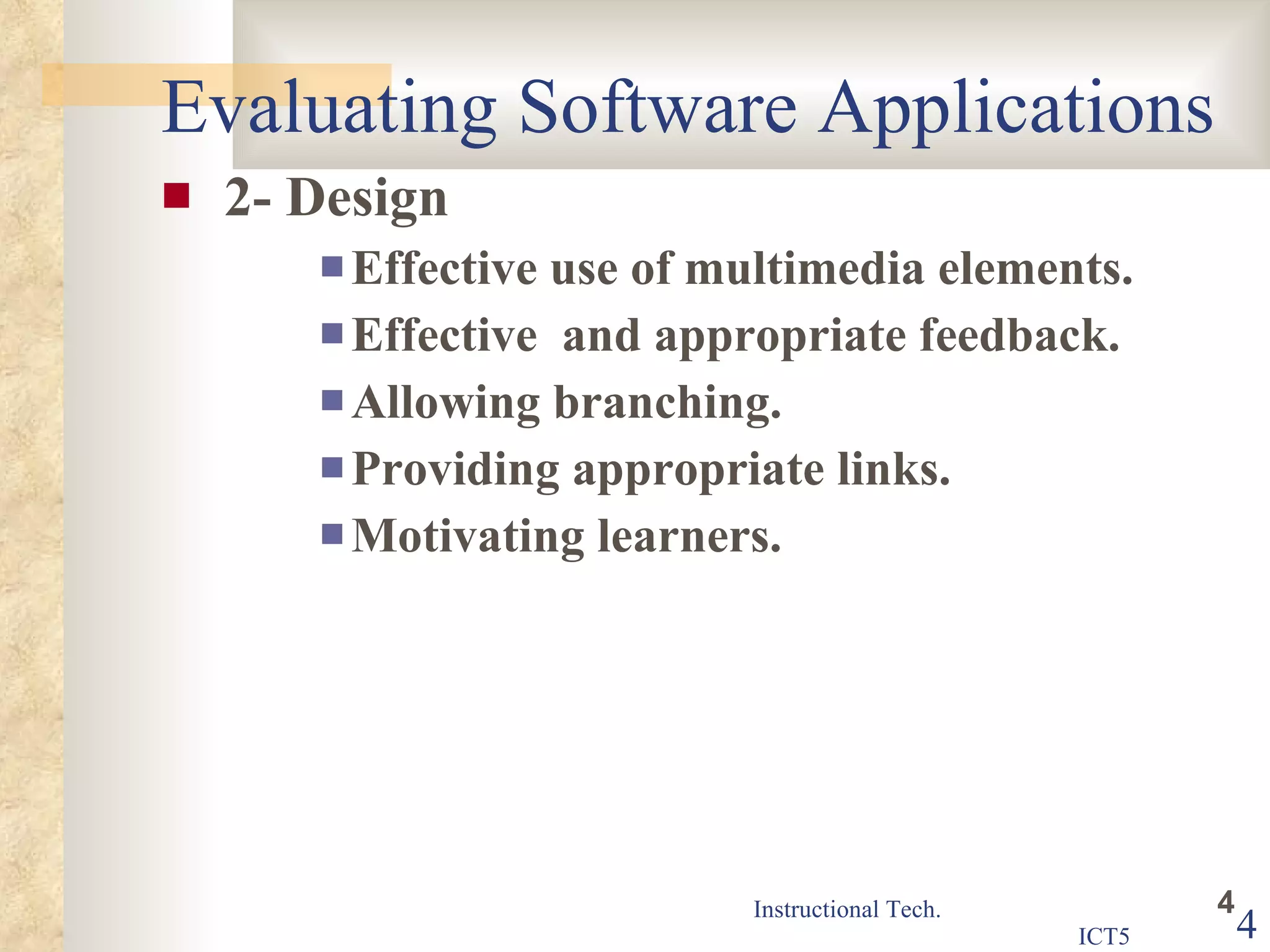 Evaluating Software Applications

2- Design

Effective use of multimedia elements.

Effective and appropriate feedback.

Allowing branching.

Providing appropriate links.

Motivating learners.

Instructional Tech.

ICT5

4

4